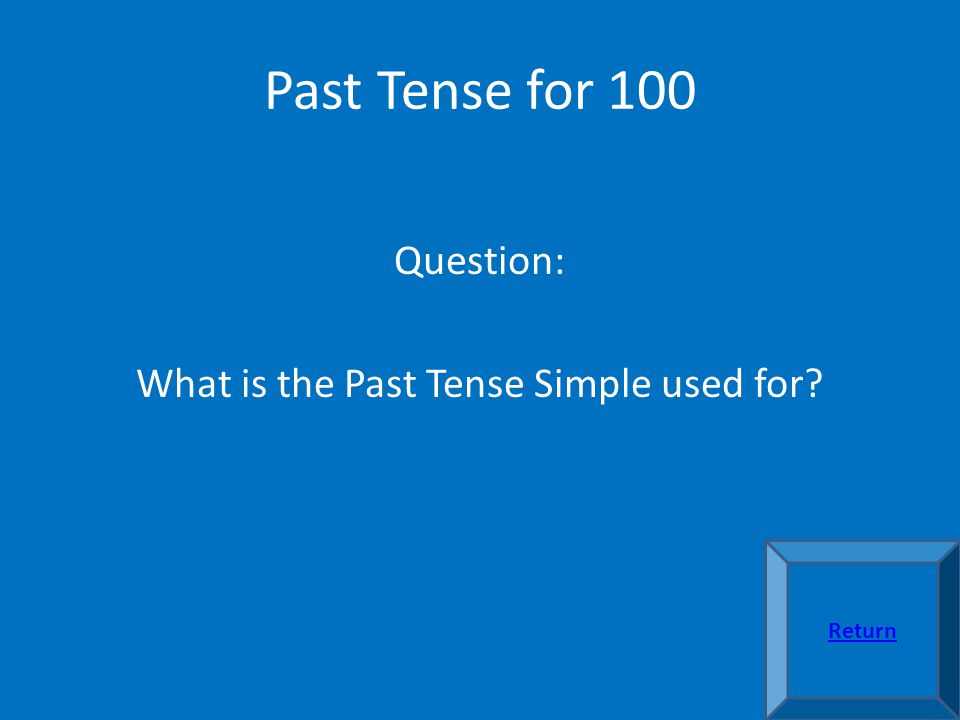 Past Tense for 100

Question:

What is the Past Tense Simple used for?

Return